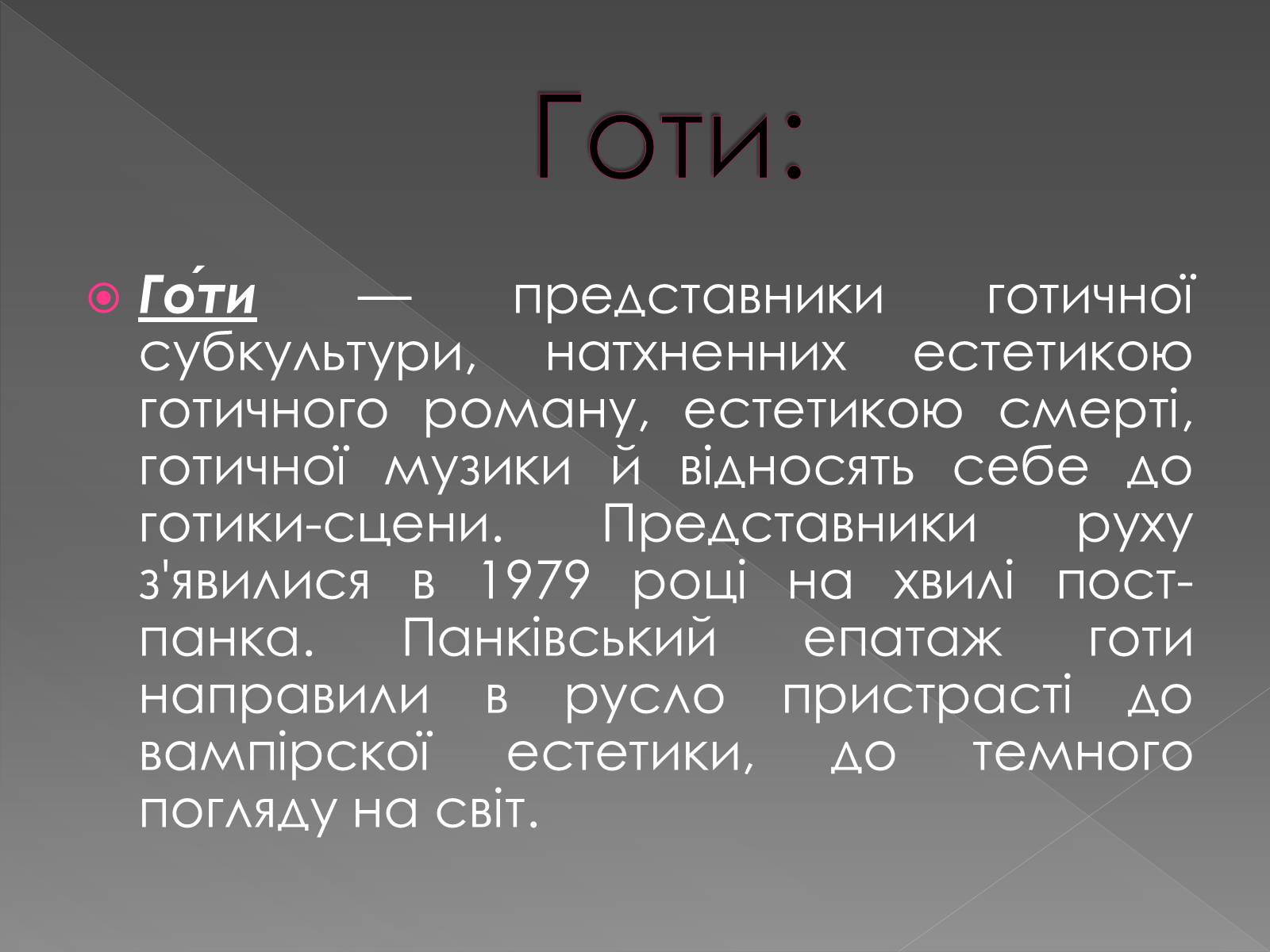 Готи:

Го́ти — представники готичної субкультури, натхненних естетикою готичного роману, естетикою смерті, готичної музики й відносять себе до готики-сцени. Представники руху з'явилися в 1979 році на хвилі пост-панка. Панківський епатаж готи направили в русло пристрасті до вампірскої естетики, до темного погляду на світ.